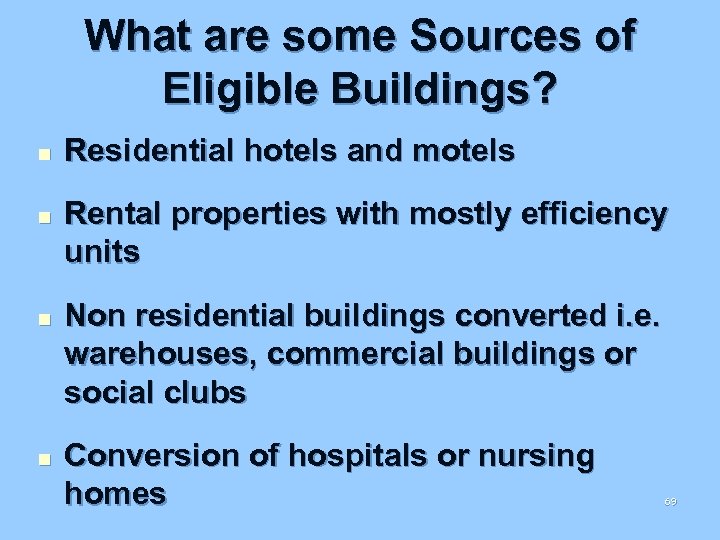 What are some Sources of Eligible Buildings?

- Residential hotels and motels
- Rental properties with mostly efficiency units
- Non residential buildings converted i.e. warehouses, commercial buildings or social clubs
- Conversion of hospitals or nursing homes

69